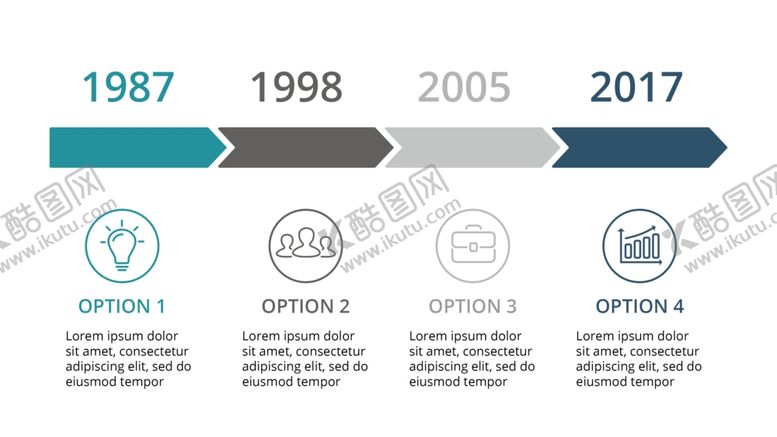 1987

1998

2005

2017

酷图网
www.ikutu.com

酷图网
www.ikutu.com

酷图网
www.ikutu.com

OPTION 1

Lorem ipsum dolor sit amet, consectetur adipiscing elit, sed do eiusmod tempor

OPTION 2

Lorem ipsum dolor sit amet, consectetur adipiscing elit, sed do eiusmod tempor

OPTION 3

Lorem ipsum dolor sit amet, consectetur adipiscing elit, sed do eiusmod tempor

OPTION 4

Lorem ipsum dolor sit amet, consectetur adipiscing elit, sed do eiusmod tempor